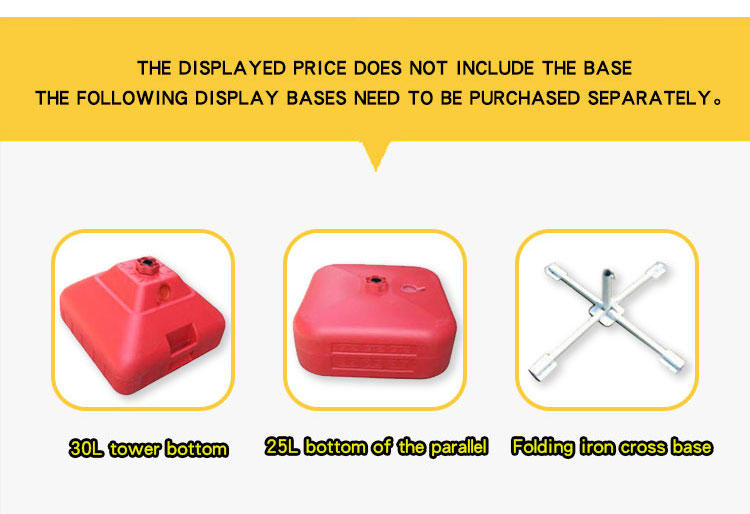 THE DISPLAYED PRICE DOES NOT INCLUDE THE BASE
THE FOLLOWING DISPLAY BASES NEED TO BE PURCHASED SEPARATELY。

30L tower bottom

25L bottom of the parallel

Folding iron cross base